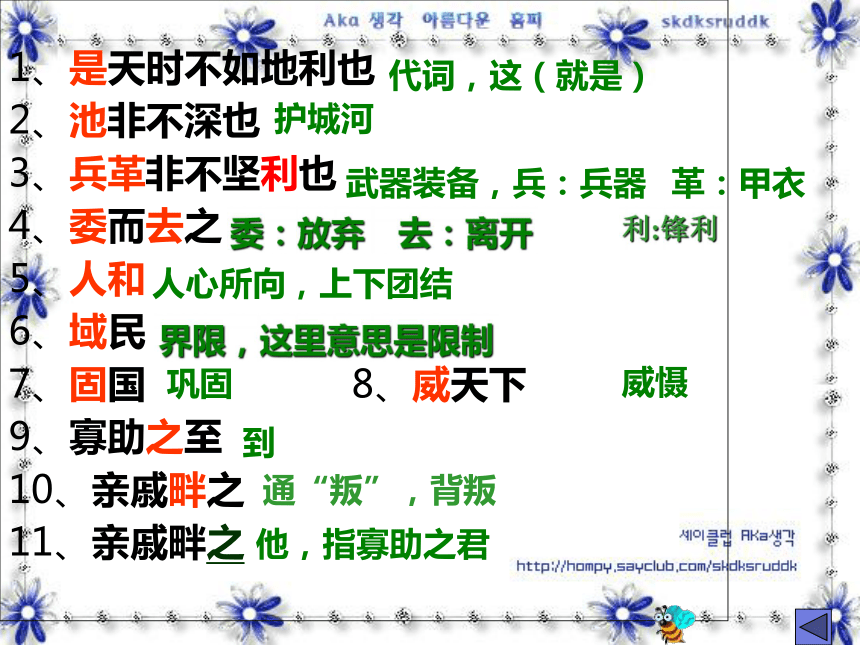 Aka 생각 아름다운 홈피 skdksruddk

1、是天时不如地利也 代词，这（就是）
2、池非不深也 护城河
3、兵革非不坚利也 武器装备，兵：兵器 革：甲衣
4、委而去之 委：放弃 去：离开 利:锋利
5、人和 人心所向，上下团结
6、域民 界限，这里意思是限制
7、固国 巩固 8、威天下 威慑
9、寡助之至 到
10、亲戚畔之 通“叛”，背叛
11、亲戚畔之 他，指寡助之君

세이클럽 Aka생각
http://hompy.sayclub.com/skdksruddk